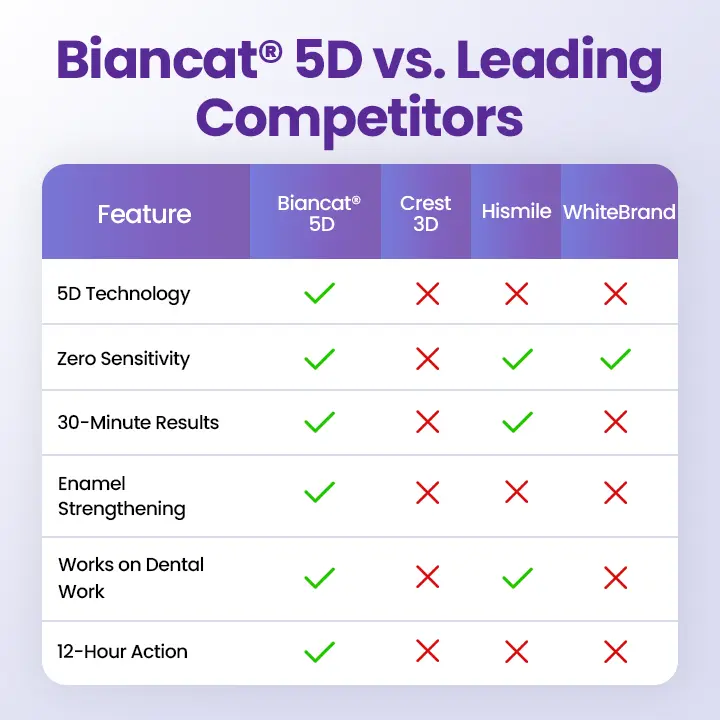 Biancat® 5D vs. Leading Competitors

| Feature | Biancat® 5D | Crest 3D | Hismile | WhiteBrand |
|---|---|---|---|---|
| 5D Technology | ✓ | ✗ | ✗ | ✗ |
| Zero Sensitivity | ✓ | ✗ | ✓ | ✓ |
| 30-Minute Results | ✓ | ✗ | ✓ | ✗ |
| Enamel Strengthening | ✓ | ✗ | ✗ | ✗ |
| Works on Dental Work | ✓ | ✗ | ✓ | ✗ |
| 12-Hour Action | ✓ | ✗ | ✗ | ✗ |